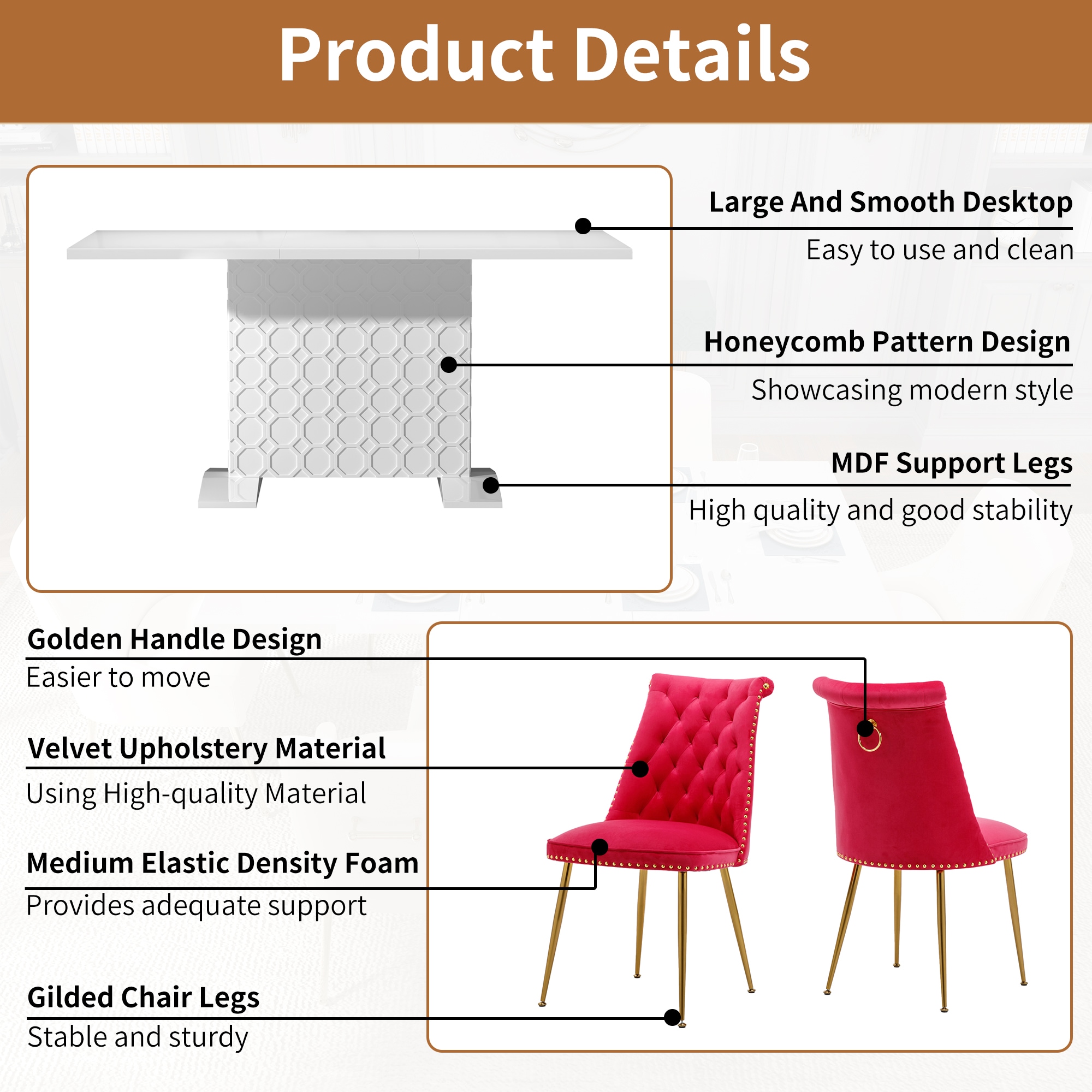 Product Details

Large And Smooth Desktop
Easy to use and clean

Honeycomb Pattern Design
Showcasing modern style

MDF Support Legs
High quality and good stability

Golden Handle Design
Easier to move

Velvet Upholstery Material
Using High-quality Material

Medium Elastic Density Foam
Provides adequate support

Gilded Chair Legs
Stable and sturdy